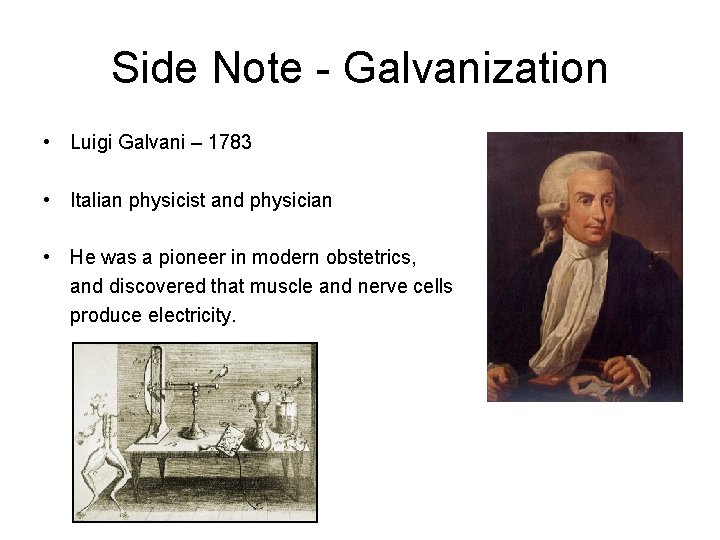 Side Note - Galvanization

• Luigi Galvani – 1783

• Italian physicist and physician

• He was a pioneer in modern obstetrics, and discovered that muscle and nerve cells produce electricity.